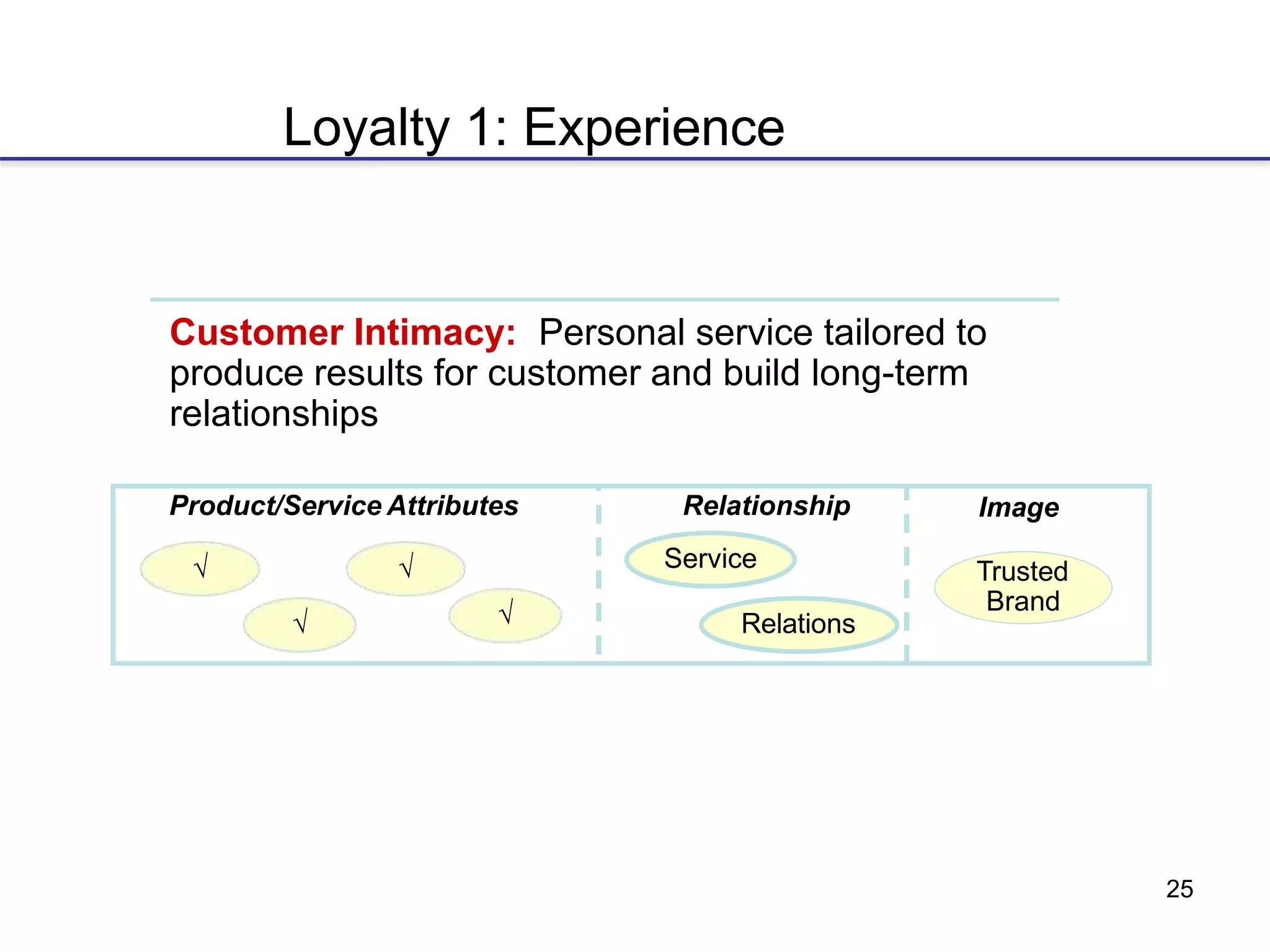 Loyalty 1: Experience

Customer Intimacy: Personal service tailored to produce results for customer and build long-term relationships

Product/Service Attributes

√ √ √ √

Relationship

Service

Relations

Image

Trusted Brand

25